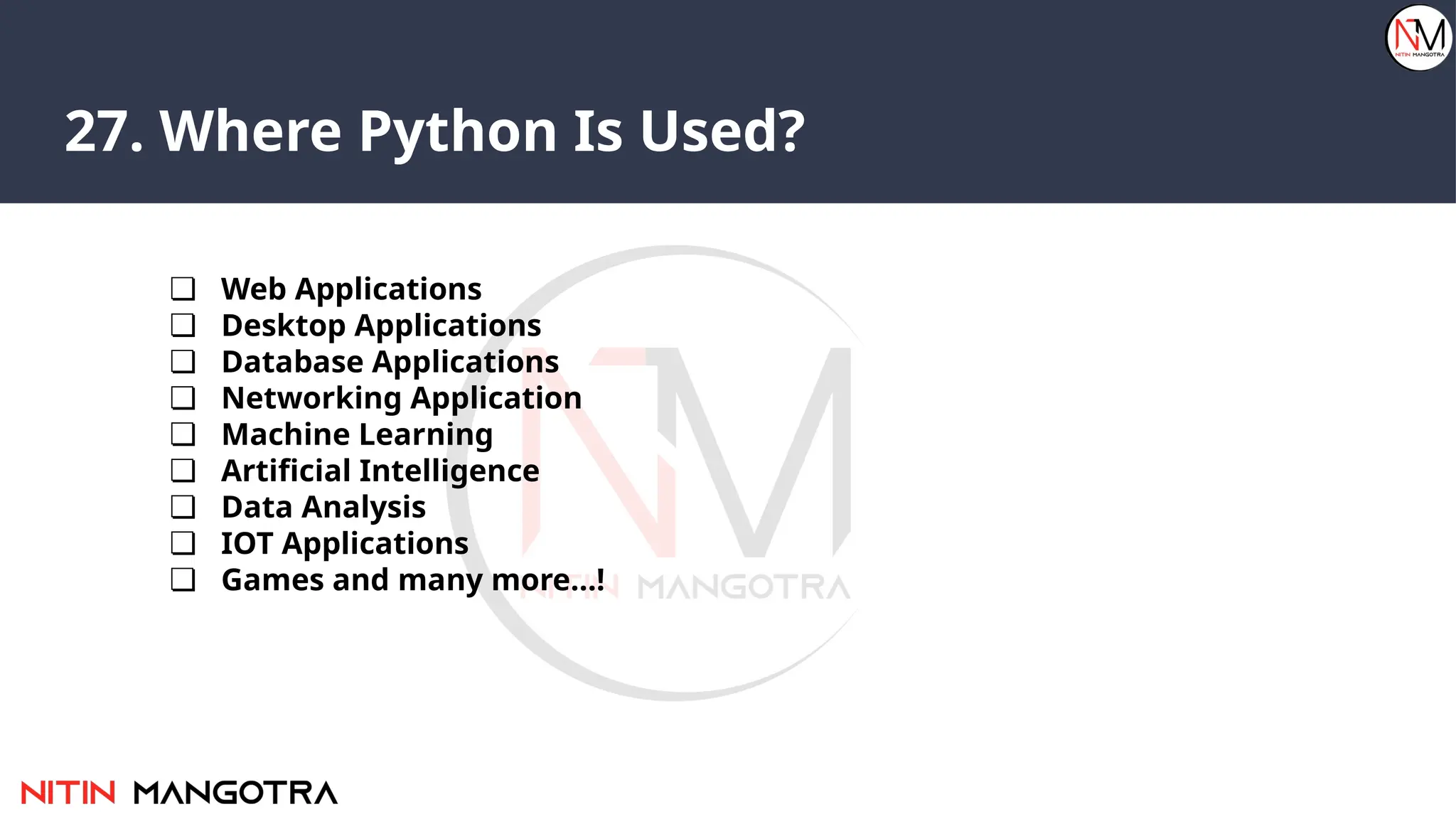 NM
NITIN MANGOTRA

27. Where Python Is Used?

❑ Web Applications
❑ Desktop Applications
❑ Database Applications
❑ Networking Application
❑ Machine Learning
❑ Artificial Intelligence
❑ Data Analysis
❑ IOT Applications
❑ Games and many more...!

NM
NITIN MANGOTRA

NITIN MANGOTRA